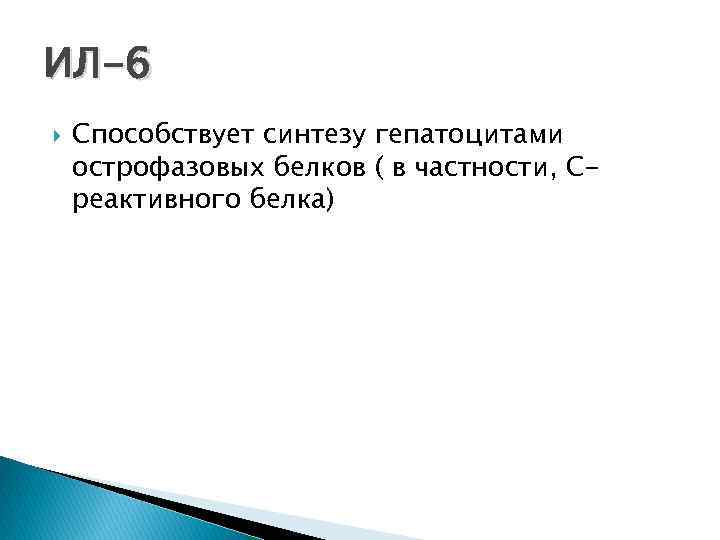 ИЛ-6

Способствует синтезу гепатоцитами острофазовых белков ( в частности, С-реактивного белка)